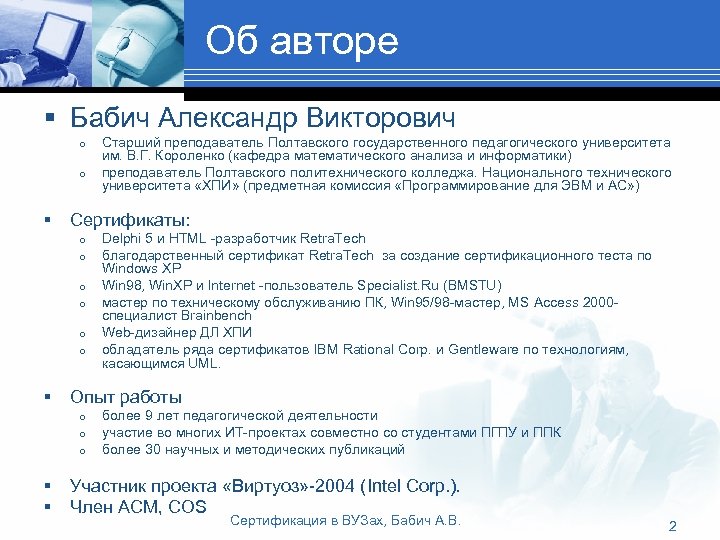 Об авторе

▪ Бабич Александр Викторович
 o Старший преподаватель Полтавского государственного педагогического университета им. В.Г. Короленко (кафедра математического анализа и информатики)
 o преподаватель Полтавского политехнического колледжа. Национального технического университета «ХПИ» (предметная комиссия «Программирование для ЭВМ и АС»)

▪ Сертификаты:
 o Delphi 5 и HTML -разработчик RetraTech
 o благодарственный сертификат RetraTech за создание сертификационного теста по Windows XP
 o Win98, WinXP и Internet -пользователь Specialist.Ru (BMSTU)
 o мастер по техническому обслуживанию ПК, Win95/98-мастер, MS Access 2000-специалист Brainbench
 o Web-дизайнер ДЛ ХПИ
 o обладатель ряда сертификатов IBM Rational Corp. и Gentleware по технологиям, касающимся UML.

▪ Опыт работы
 o более 9 лет педагогической деятельности
 o участие во многих ИТ-проектах совместно со студентами ПГПУ и ППК
 o более 30 научных и методических публикаций

▪ Участник проекта «Виртуоз»-2004 (Intel Corp.).
▪ Член ACM, COS

Сертификация в ВУЗах, Бабич А.В.

2